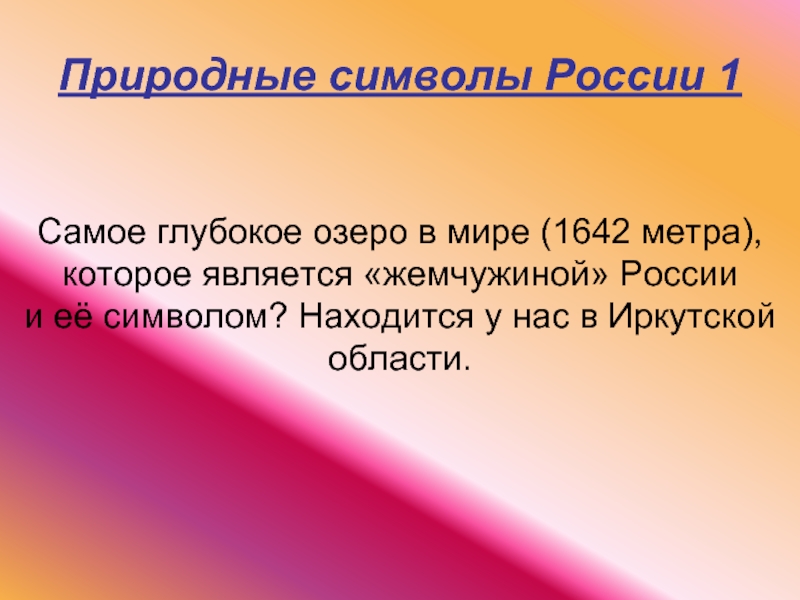 Природные символы России 1

Самое глубокое озеро в мире (1642 метра), которое является «жемчужиной» России и её символом? Находится у нас в Иркутской области.